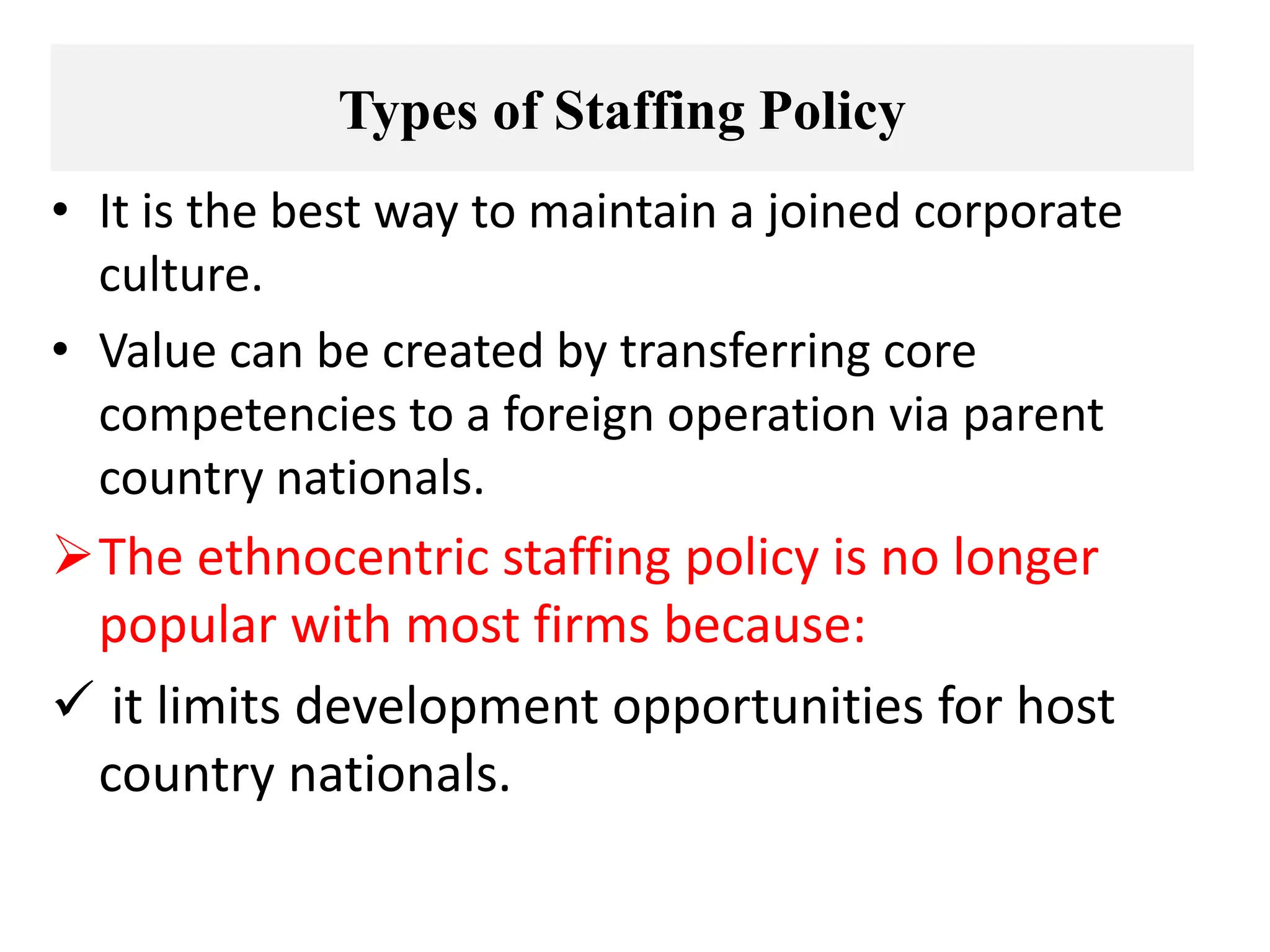 Types of Staffing Policy

• It is the best way to maintain a joined corporate culture.

• Value can be created by transferring core competencies to a foreign operation via parent country nationals.

➢ The ethnocentric staffing policy is no longer popular with most firms because:

✓ it limits development opportunities for host country nationals.